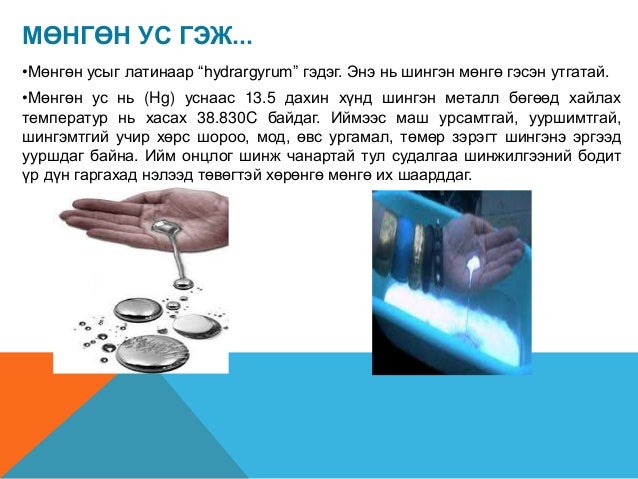 МӨНГӨН УС ГЭЖ...

•Мөнгөн усыг латинаар “hydrargyrum” гэдэг. Энэ нь шингэн мөнгө гэсэн утгатай.

•Мөнгөн ус нь (Hg) уснаас 13.5 дахин хүнд шингэн металл бөгөөд хайлах температур нь хасах 38.830С байдаг. Иймээс маш урсамтгай, ууршимтгай, шингэмтгий учир хөрс шороо, мод, өвс ургамал, төмөр зэрэгт шингэнэ эргээд ууршдаг байна. Ийм онцлог шинж чанартай тул судалгаа шинжилгээний бодит үр дүн гаргахад нэлээд төвөгтэй хөрөнгө мөнгө их шаарддаг.